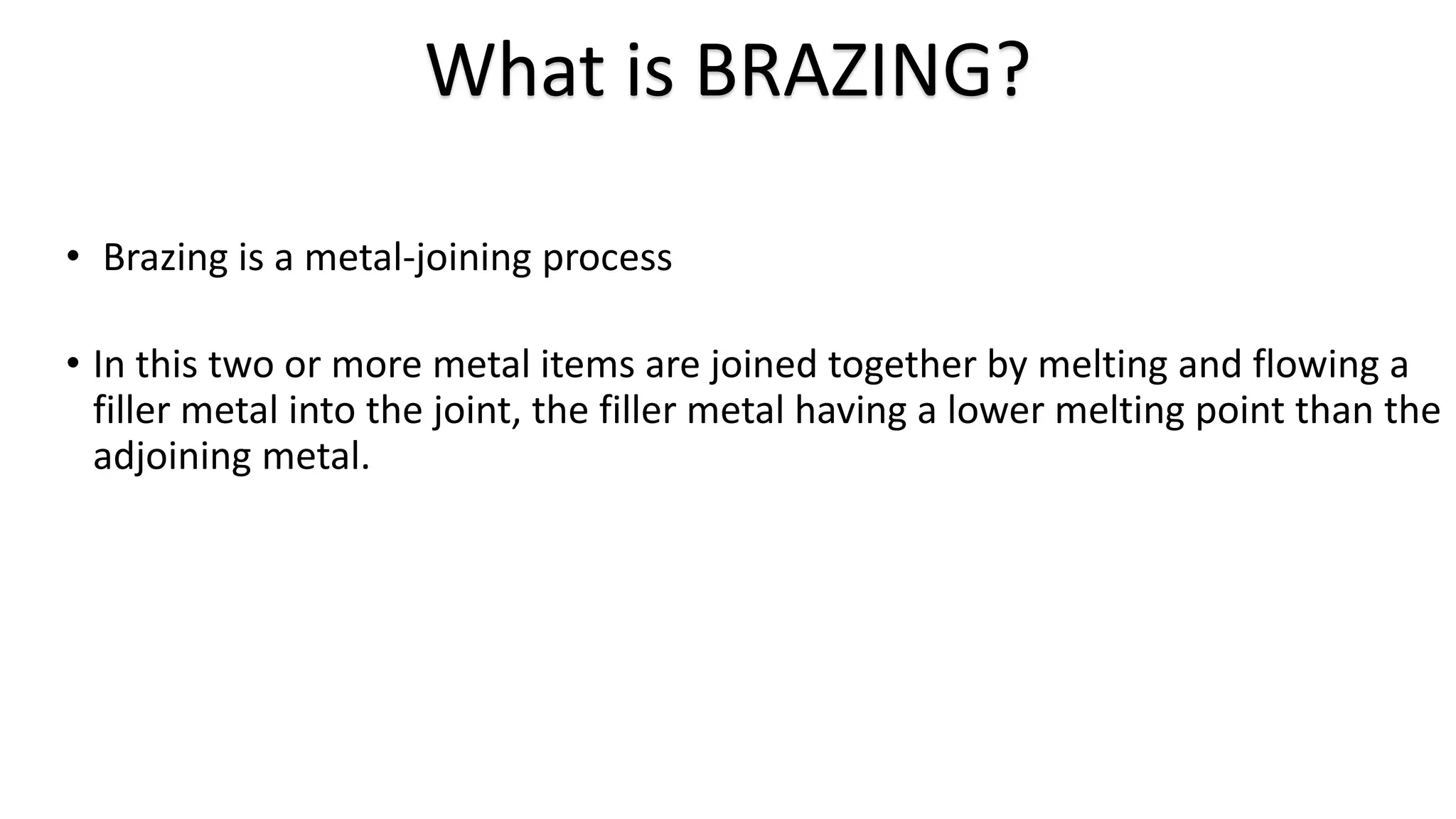 What is BRAZING?

• Brazing is a metal-joining process

• In this two or more metal items are joined together by melting and flowing a filler metal into the joint, the filler metal having a lower melting point than the adjoining metal.